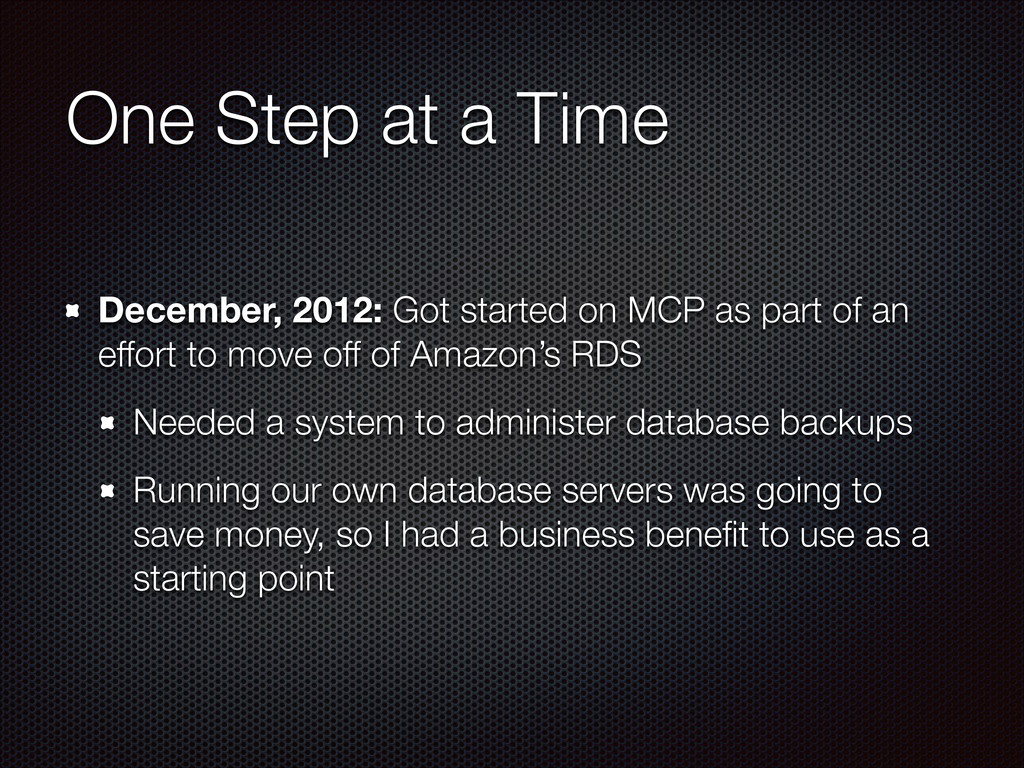 One Step at a Time

December, 2012: Got started on MCP as part of an effort to move off of Amazon's RDS

Needed a system to administer database backups

Running our own database servers was going to save money, so I had a business benefit to use as a starting point